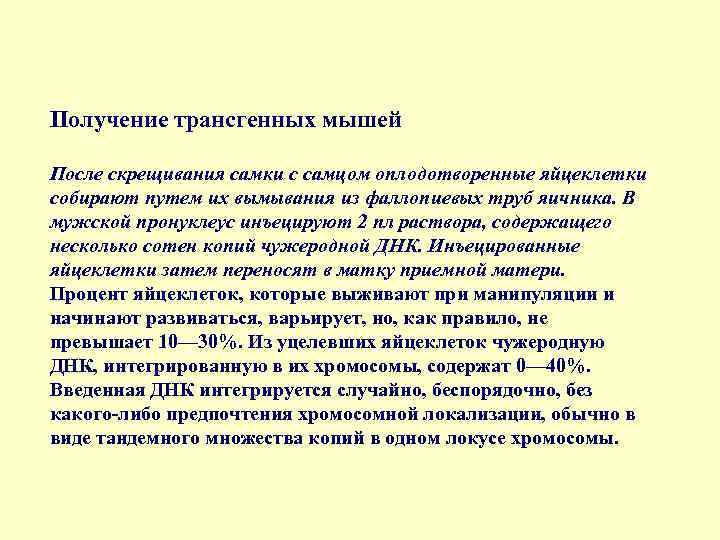 Получение трансгенных мышей

После скрещивания самки с самцом оплодотворенные яйцеклетки собирают путем их вымывания из фаллопиевых труб яичника. В мужской пронуклеус инъецируют 2 пл раствора, содержащего несколько сотен копий чужеродной ДНК. Инъецированные яйцеклетки затем переносят в матку приемной матери. Процент яйцеклеток, которые выживают при манипуляции и начинают развиваться, варьирует, но, как правило, не превышает 10—30%. Из уцелевших яйцеклеток чужеродную ДНК, интегрированную в их хромосомы, содержат 0—40%. Введенная ДНК интегрируется случайно, беспорядочно, без какого-либо предпочтения хромосомной локализации, обычно в виде тандемного множества копий в одном локусе хромосомы.